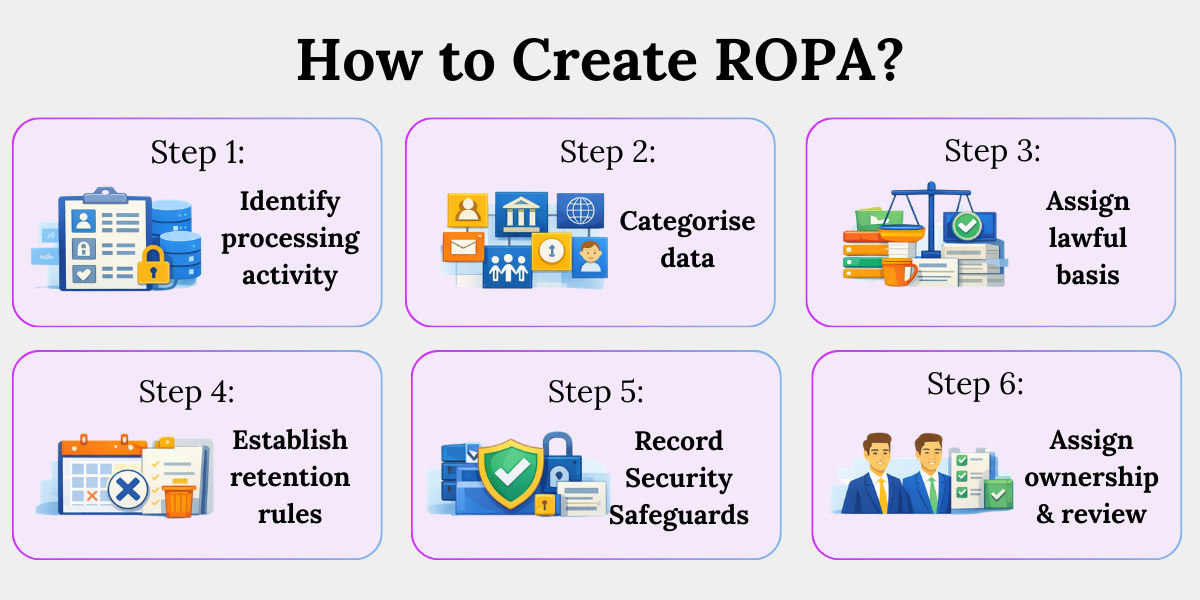 How to Create ROPA?

Step 1:
Identify processing activity

Step 2:
Categorise data

Step 3:
Assign lawful basis

Step 4:
Establish retention rules

Step 5:
Record Security Safeguards

Step 6:
Assign ownership & review